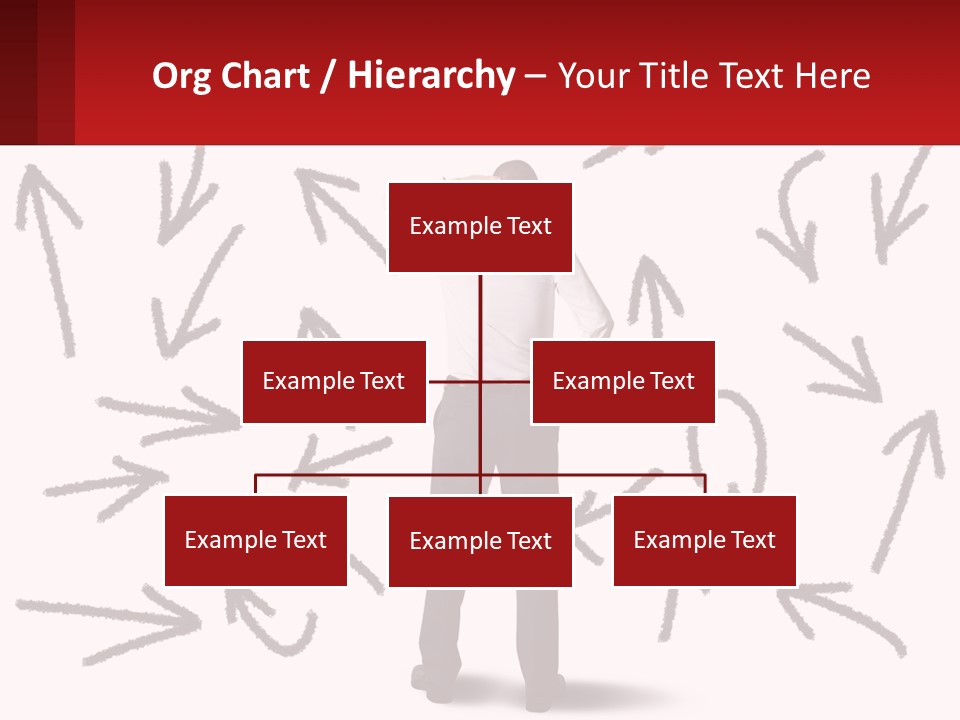 Org Chart / Hierarchy – Your Title Text Here

Example Text

Example Text

Example Text

Example Text

Example Text

Example Text